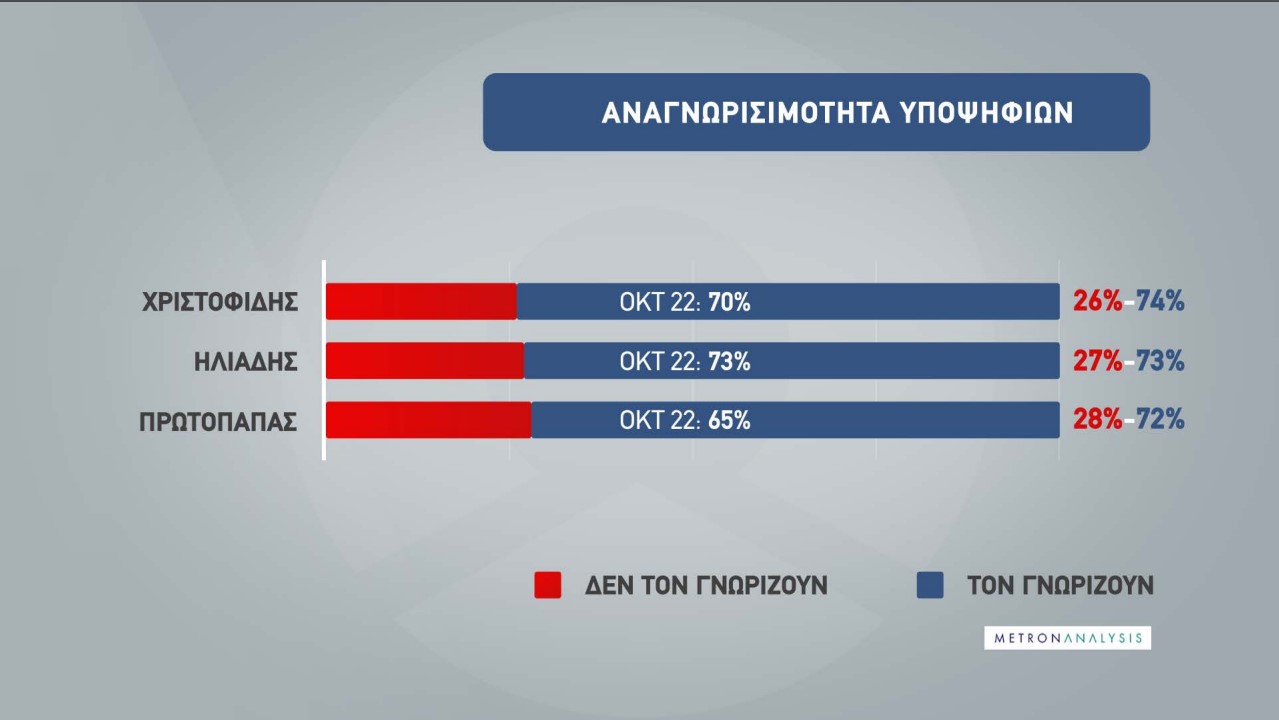 ΑΝΑΓΝΩΡΙΣΙΜΟΤΗΤΑ ΥΠΟΨΗΦΙΩΝ

ΧΡΙΣΤΟΦΙΔΗΣ ΟΚΤ 22: 70% 26%-74%

ΗΛΙΑΔΗΣ ΟΚΤ 22: 73% 27%-73%

ΠΡΩΤΟΠΑΠΑΣ ΟΚΤ 22: 65% 28%-72%

ΔΕΝ ΤΟΝ ΓΝΩΡΙΖΟΥΝ

ΤΟΝ ΓΝΩΡΙΖΟΥΝ

METRONANALYSIS